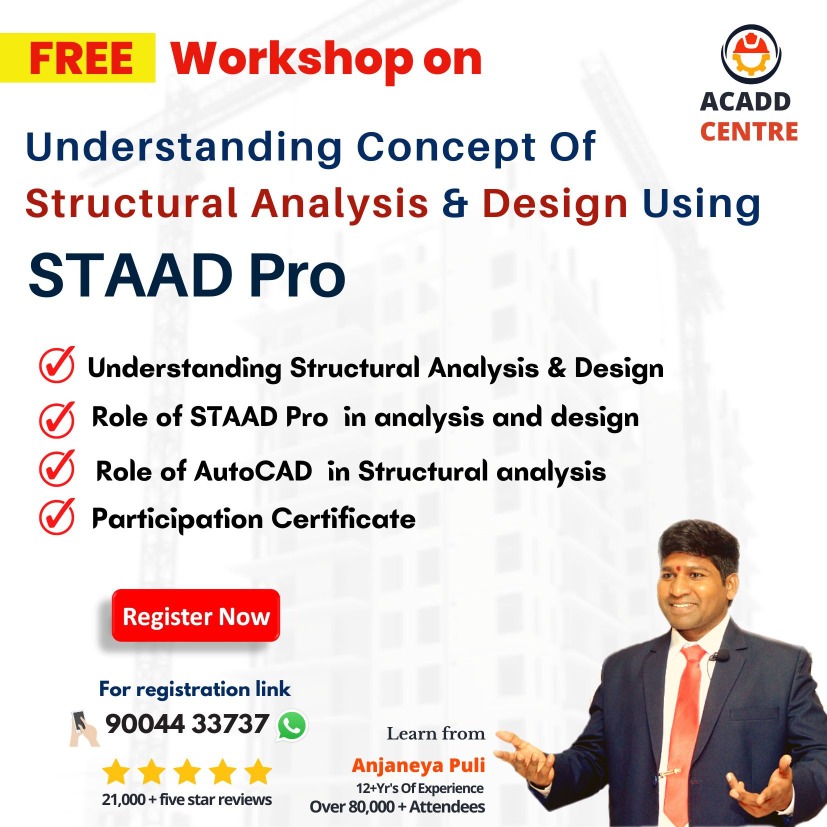 FREE Workshop on

ACADD CENTRE

Understanding Concept Of Structural Analysis & Design Using

STAAD Pro

Understanding Structural Analysis & Design

Role of STAAD Pro in analysis and design

Role of AutoCAD in Structural analysis

Participation Certificate

Register Now

For registration link

90044 33737

21,000 + five star reviews

Learn from

Anjaneya Puli

12+Yr's Of Experience

Over 80,000 + Attendees